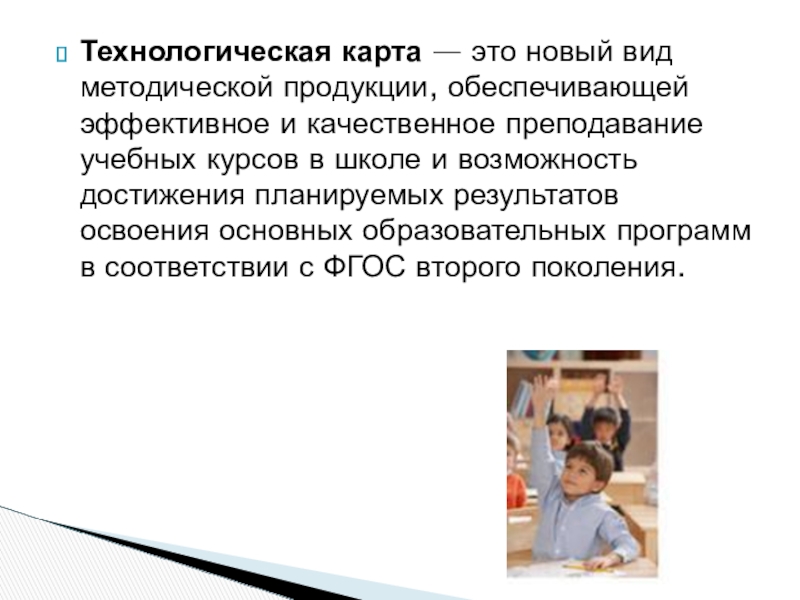 Технологическая карта — это новый вид методической продукции, обеспечивающей эффективное и качественное преподавание учебных курсов в школе и возможность достижения планируемых результатов освоения основных образовательных программ в соответствии с ФГОС второго поколения.